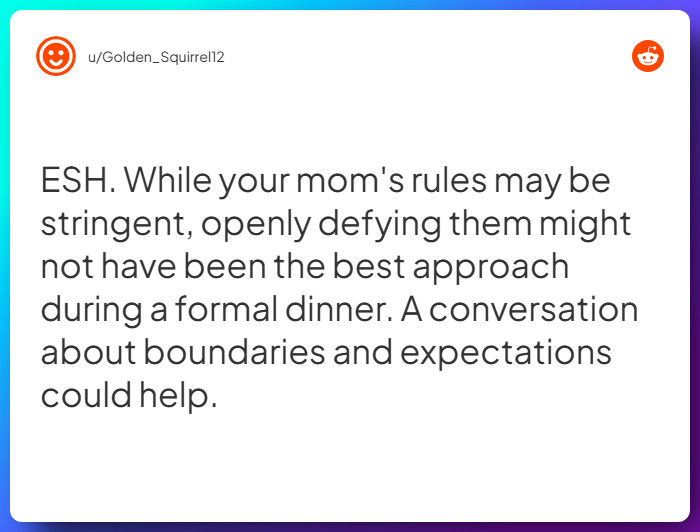 u/Golden_Squirrel12

ESH. While your mom's rules may be stringent, openly defying them might not have been the best approach during a formal dinner. A conversation about boundaries and expectations could help.